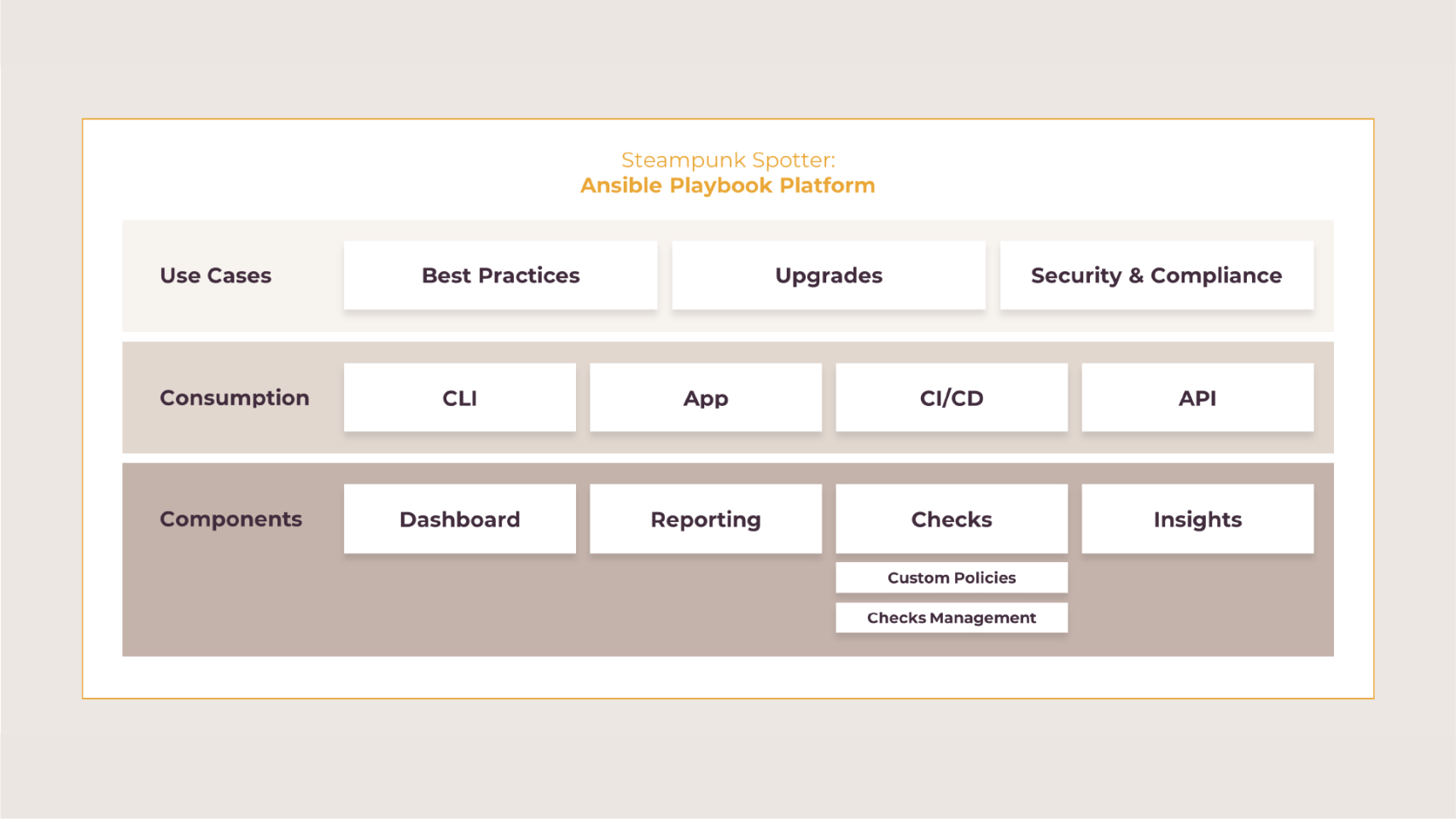 Steampunk Spotter:
Ansible Playbook Platform

Use Cases
Best Practices
Upgrades
Security & Compliance

Consumption
CLI
App
CI/CD
API

Components
Dashboard
Reporting
Checks
Custom Policies
Checks Management
Insights